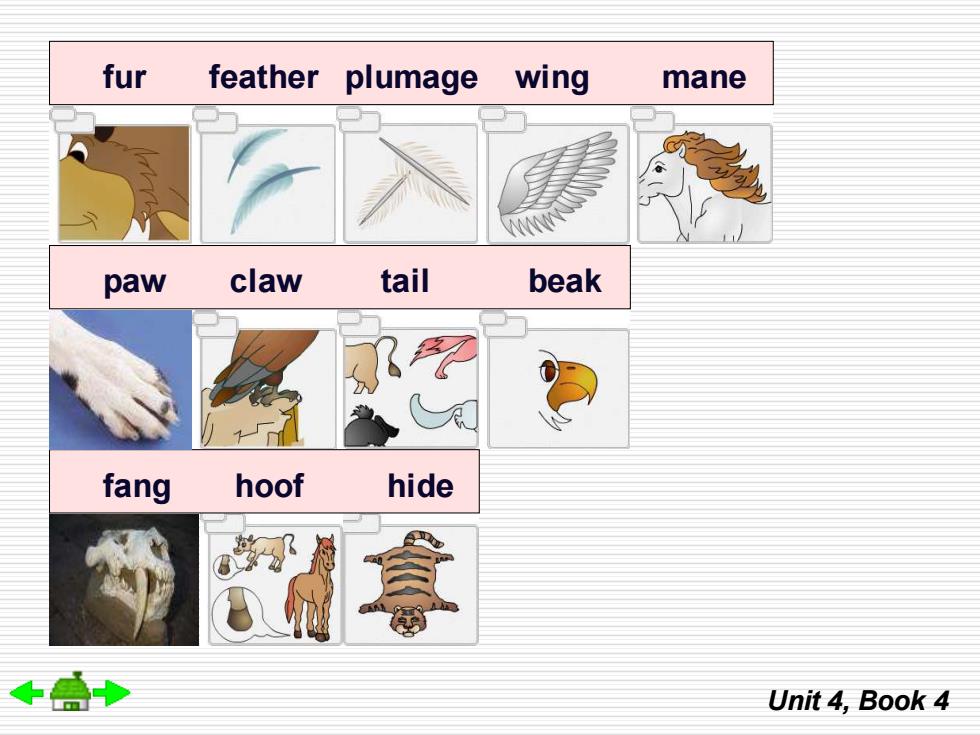 fur feather plumage wing mane

paw claw tail beak

fang hoof hide

Unit 4, Book 4